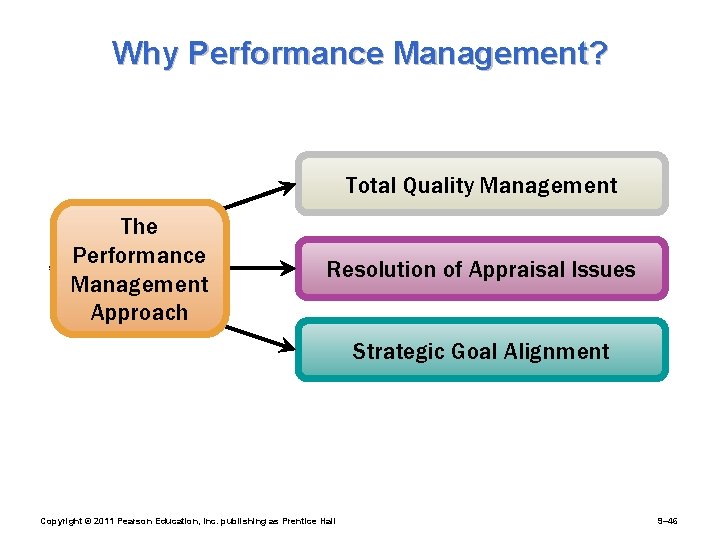 Why Performance Management?

The Performance Management Approach

Total Quality Management

Resolution of Appraisal Issues

Strategic Goal Alignment

Copyright © 2011 Pearson Education, Inc. publishing as Prentice Hall

9–46